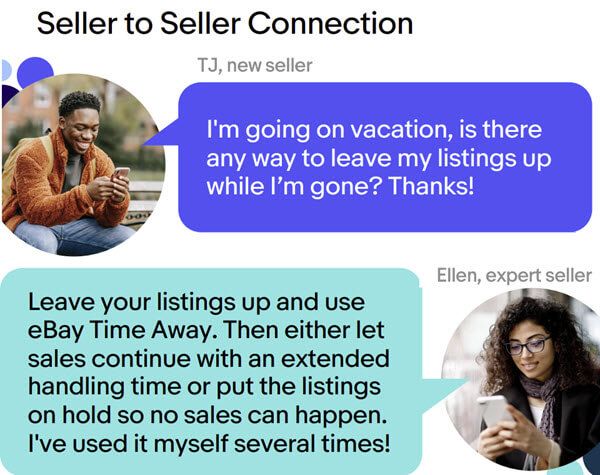 Seller to Seller Connection

TJ, new seller

I'm going on vacation, is there any way to leave my listings up while I'm gone? Thanks!

Ellen, expert seller

Leave your listings up and use eBay Time Away. Then either let sales continue with an extended handling time or put the listings on hold so no sales can happen. I've used it myself several times!